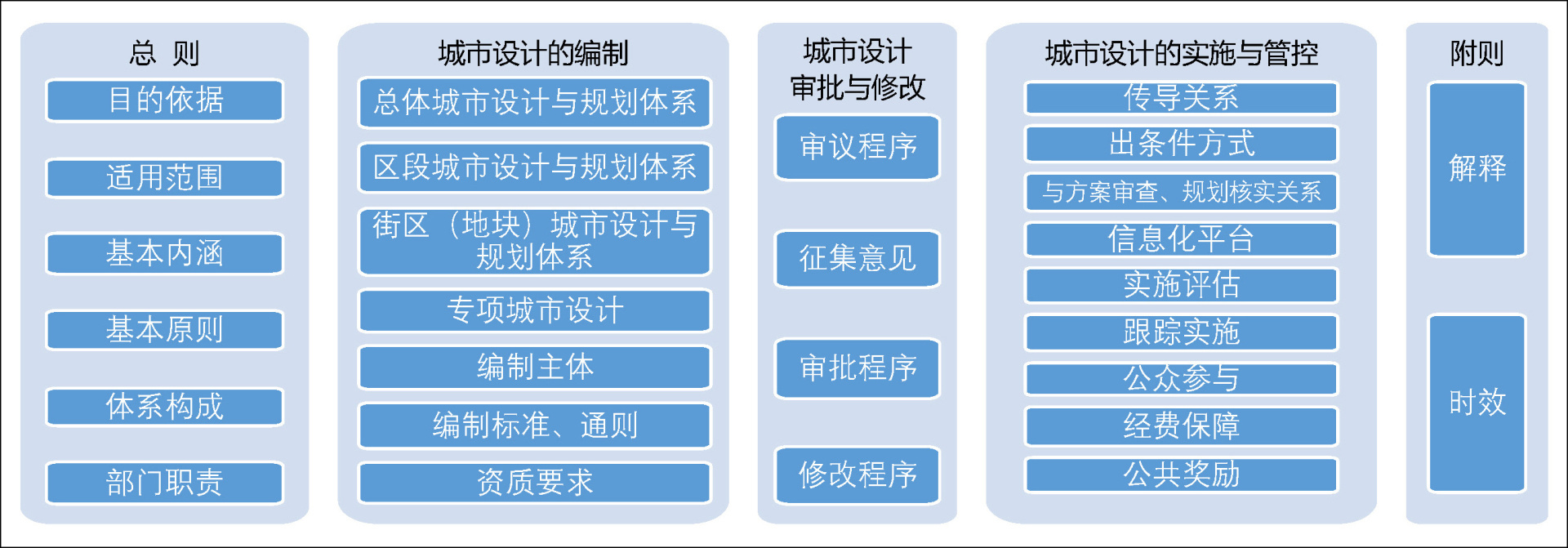 总 则

目的依据

适用范围

基本内涵

基本原则

体系构成

部门职责

城市设计的编制

总体城市设计与规划体系

区段城市设计与规划体系

街区（地块）城市设计与规划体系

专项城市设计

编制主体

编制标准、通则

资质要求

城市设计审批与修改

审议程序

征集意见

审批程序

修改程序

城市设计的实施与管控

传导关系

出条件方式

与方案审查、规划核实关系

信息化平台

实施评估

跟踪实施

公众参与

经费保障

公共奖励

附则

解释

时效